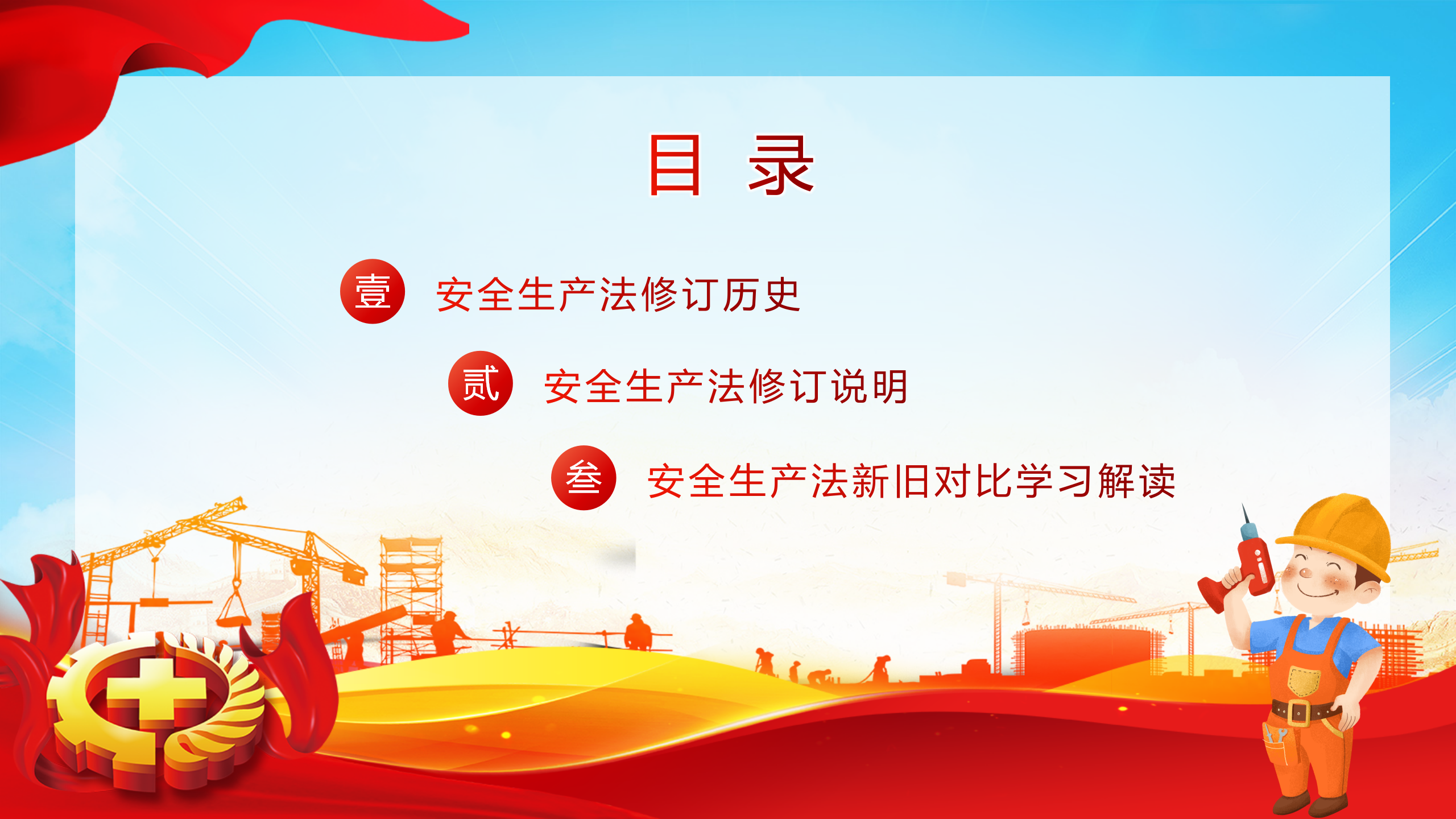 目 录

壹 安全生产法修订历史

贰 安全生产法修订说明

叁 安全生产法新旧对比学习解读